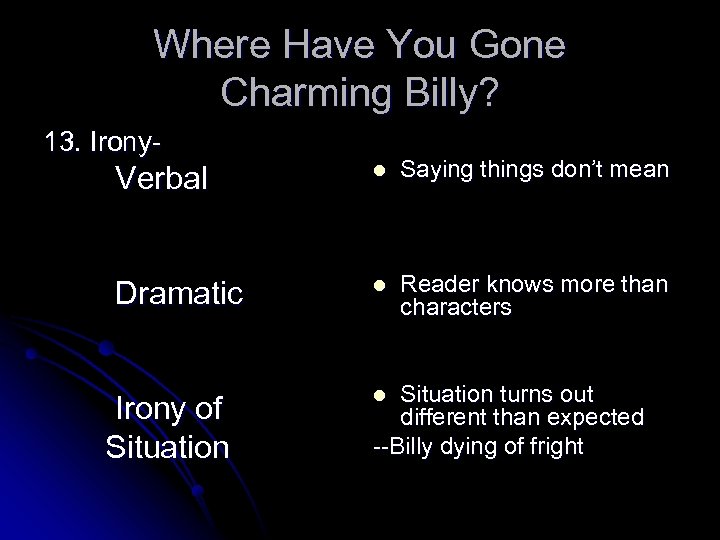 Where Have You Gone Charming Billy?

13. Irony-

Verbal

Dramatic

Irony of Situation

- Saying things don't mean
- Reader knows more than characters
- Situation turns out different than expected

--Billy dying of fright